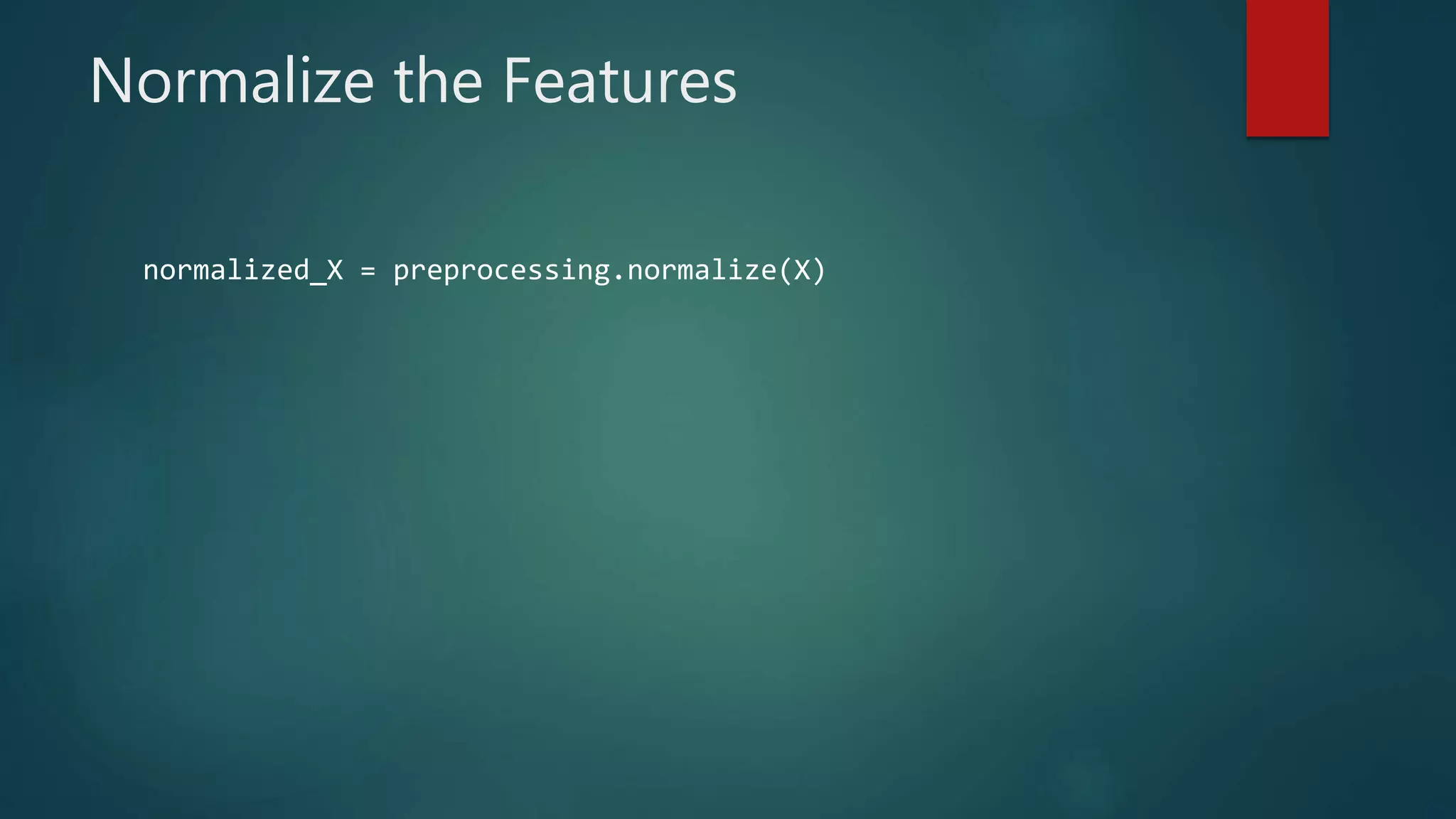 Normalize the Features

normalized_X = preprocessing.normalize(X)